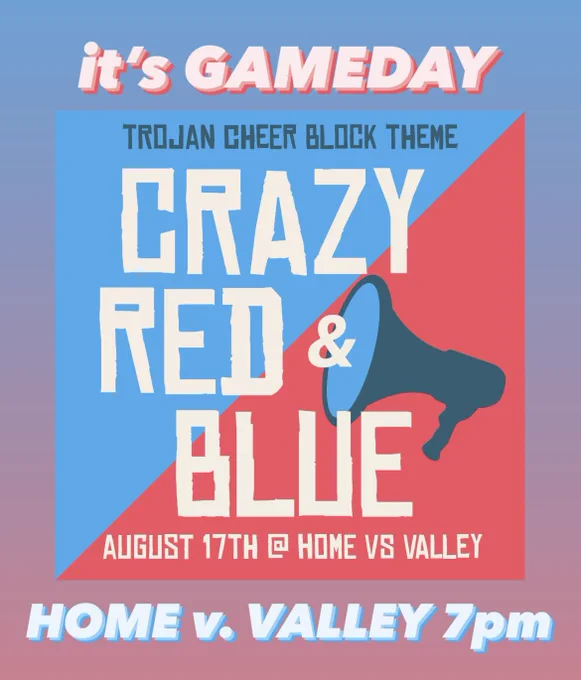 it's GAMEDAY

TROJAN CHEER BLOCK THEME

CRAZY RED & BLUE

AUGUST 17TH @ HOME VS VALLEY

HOME v. VALLEY 7pm